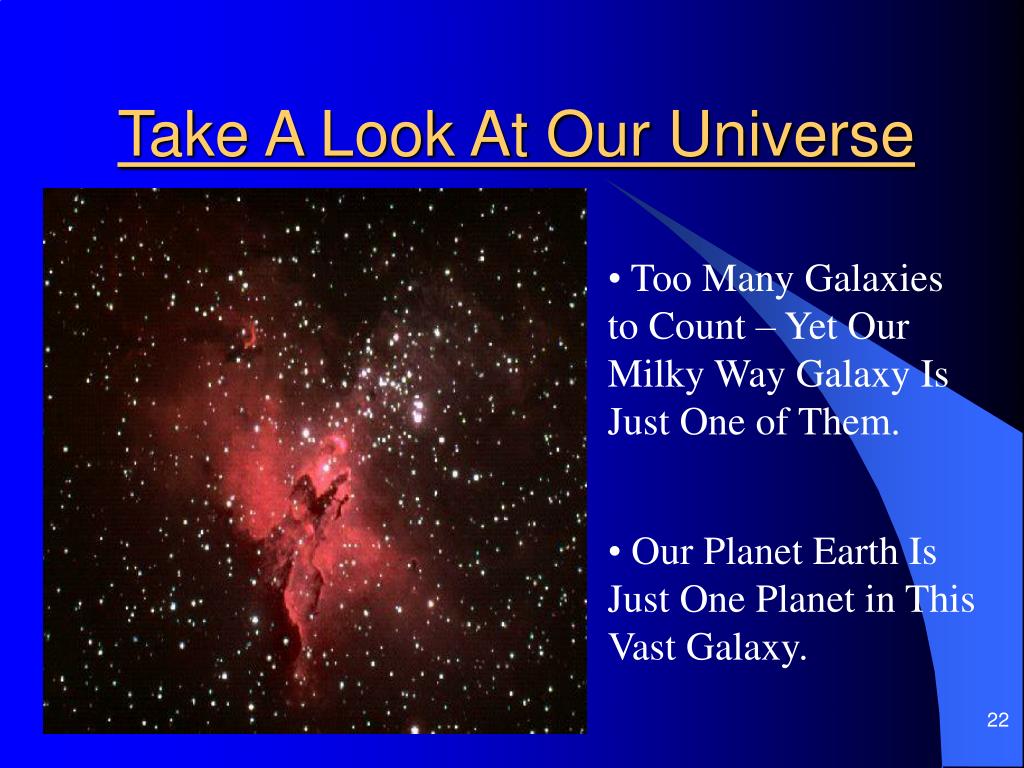 Take A Look At Our Universe

• Too Many Galaxies to Count – Yet Our Milky Way Galaxy Is Just One of Them.

• Our Planet Earth Is Just One Planet in This Vast Galaxy.

22